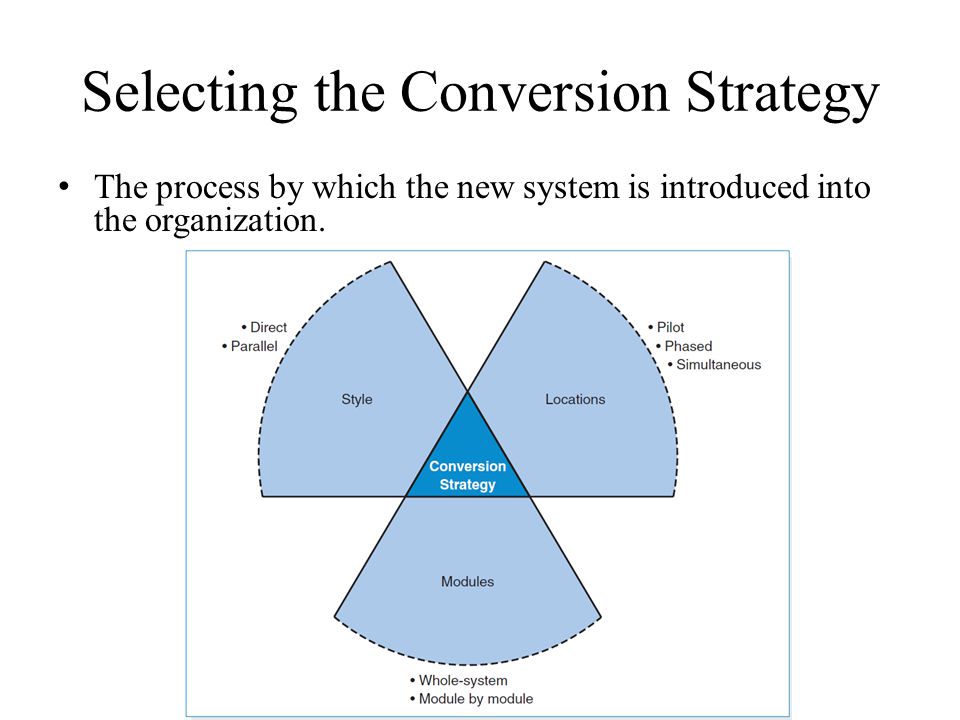 Selecting the Conversion Strategy

• The process by which the new system is introduced into the organization.

• Direct
• Parallel

Style

• Pilot
• Phased
• Simultaneous

Locations

Conversion Strategy

Modules

• Whole-system
• Module by module